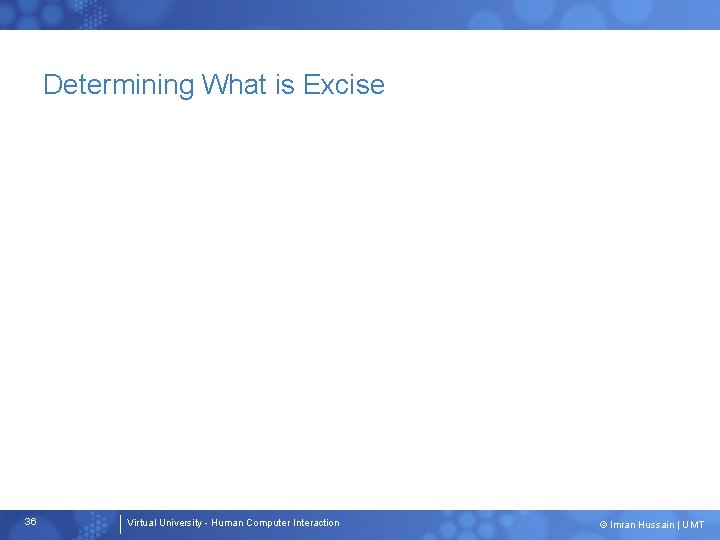 Determining What is Excise

36

Virtual University - Human Computer Interaction

© Imran Hussain | UMT